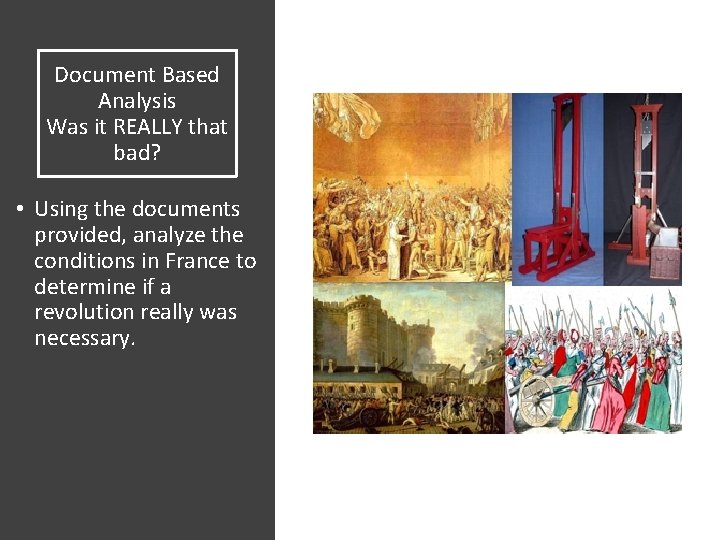 Document Based Analysis
Was it REALLY that bad?

• Using the documents provided, analyze the conditions in France to determine if a revolution really was necessary.